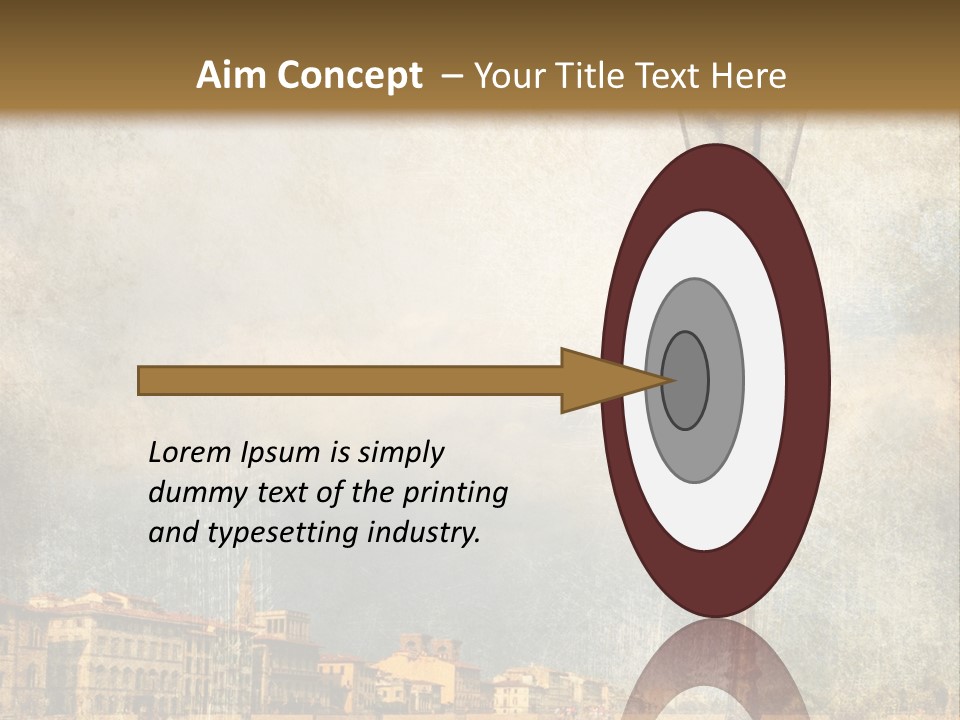 Aim Concept – Your Title Text Here

Lorem Ipsum is simply dummy text of the printing and typesetting industry.